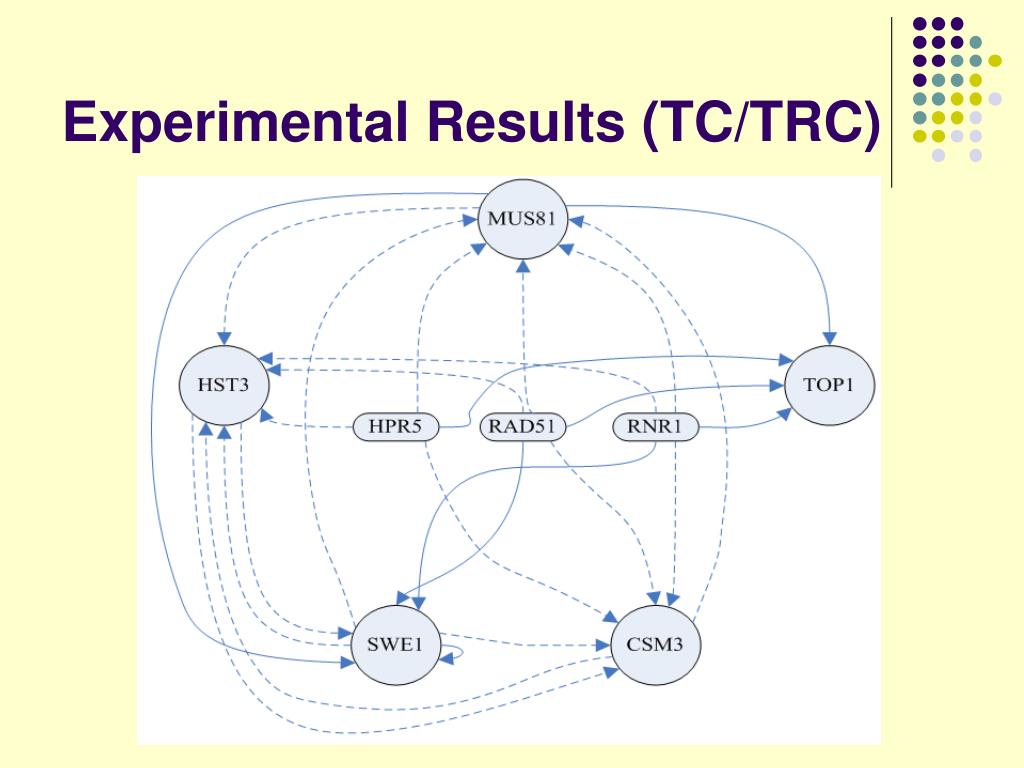 Experimental Results (TC/TRC)

MUS81

HST3

TOP1

HPR5

RAD51

RNR1

SWE1

CSM3